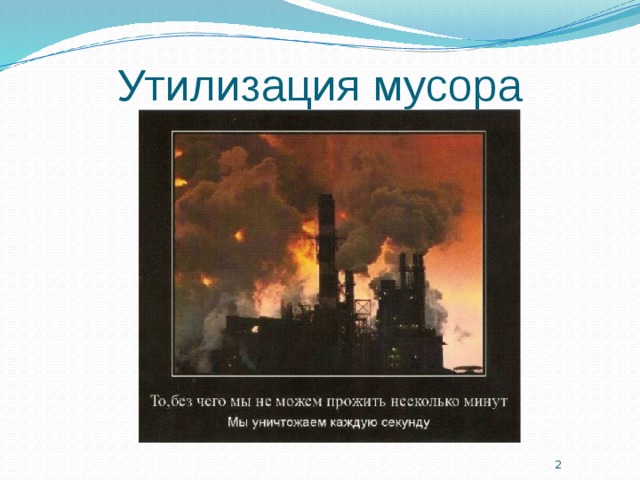 Утилизация мусора

То,без чего мы не можем прожить несколько минут
Мы уничтожаем каждую секунду

2